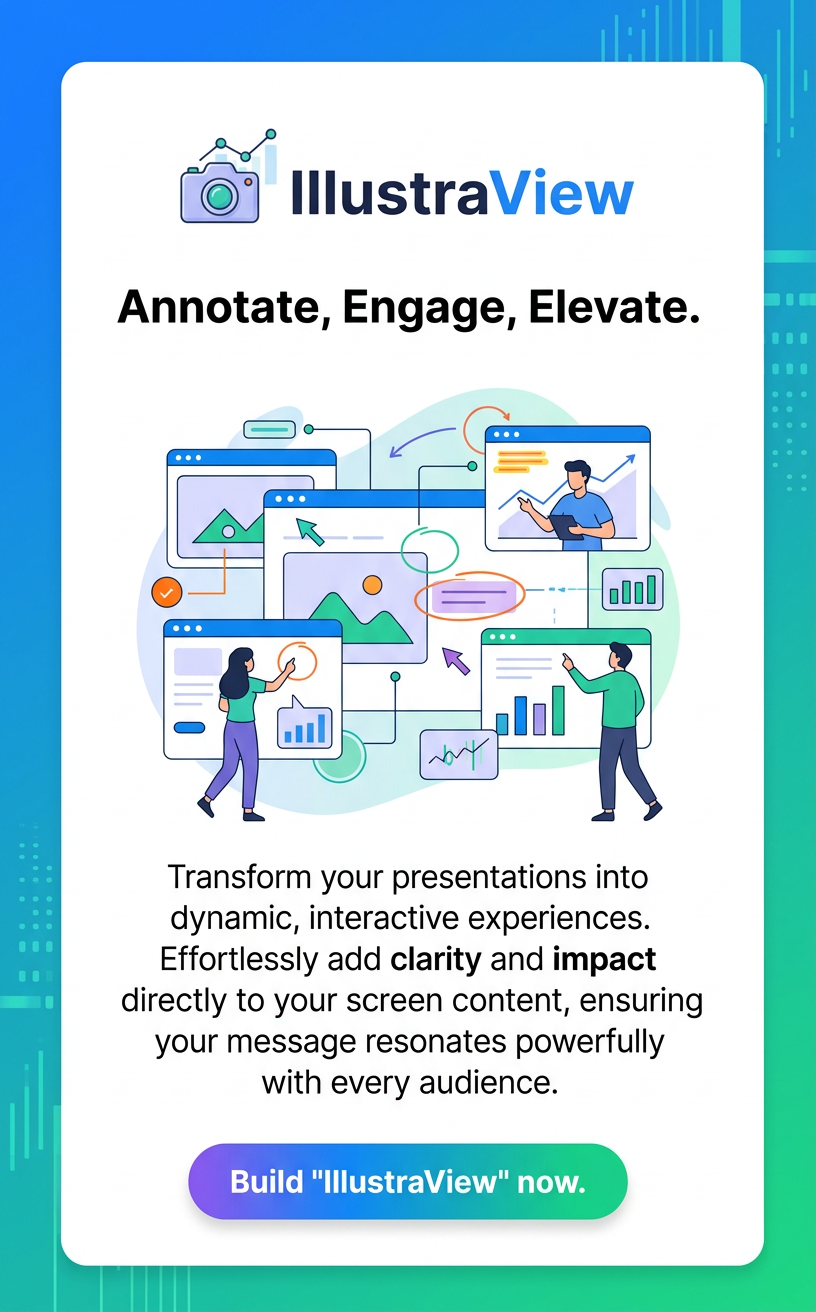 IllustraView

Annotate, Engage, Elevate.

Transform your presentations into dynamic, interactive experiences. Effortlessly add clarity and impact directly to your screen content, ensuring your message resonates powerfully with every audience.

Build "IllustraView" now.